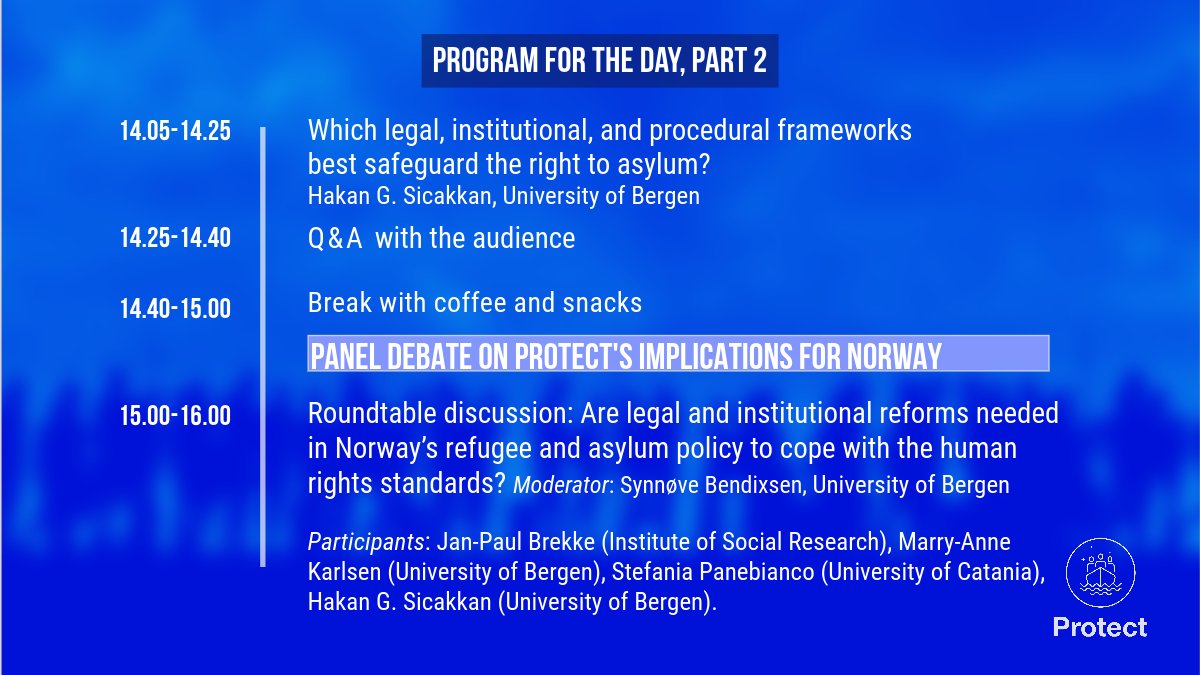 PROGRAM FOR THE DAY, PART 2

14.05-14.25

Which legal, institutional, and procedural frameworks best safeguard the right to asylum?
Hakan G. Sicakkan, University of Bergen

14.25-14.40

Q&A with the audience

14.40-15.00

Break with coffee and snacks

PANEL DEBATE ON PROTECT'S IMPLICATIONS FOR NORWAY

15.00-16.00

Roundtable discussion: Are legal and institutional reforms needed in Norway's refugee and asylum policy to cope with the human rights standards? Moderator: Synnøve Bendixsen, University of Bergen

Participants: Jan-Paul Brekke (Institute of Social Research), Marry-Anne Karlsen (University of Bergen), Stefania Panebianco (University of Catania), Hakan G. Sicakkan (University of Bergen).

Protect